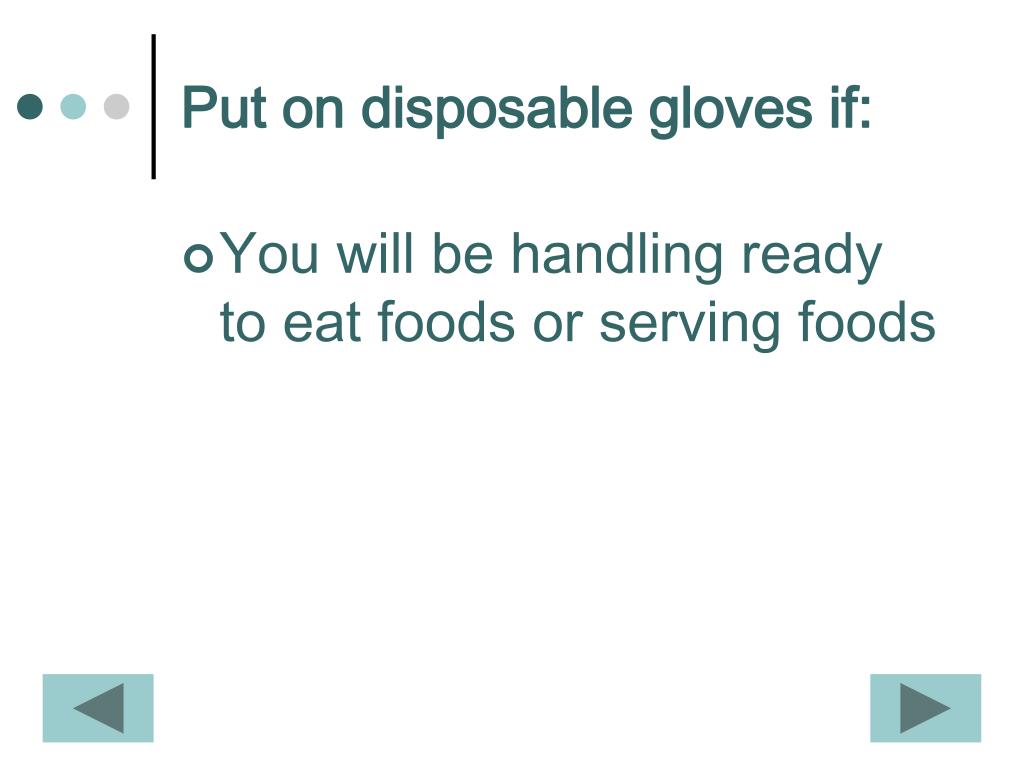 Put on disposable gloves if:

You will be handling ready to eat foods or serving foods